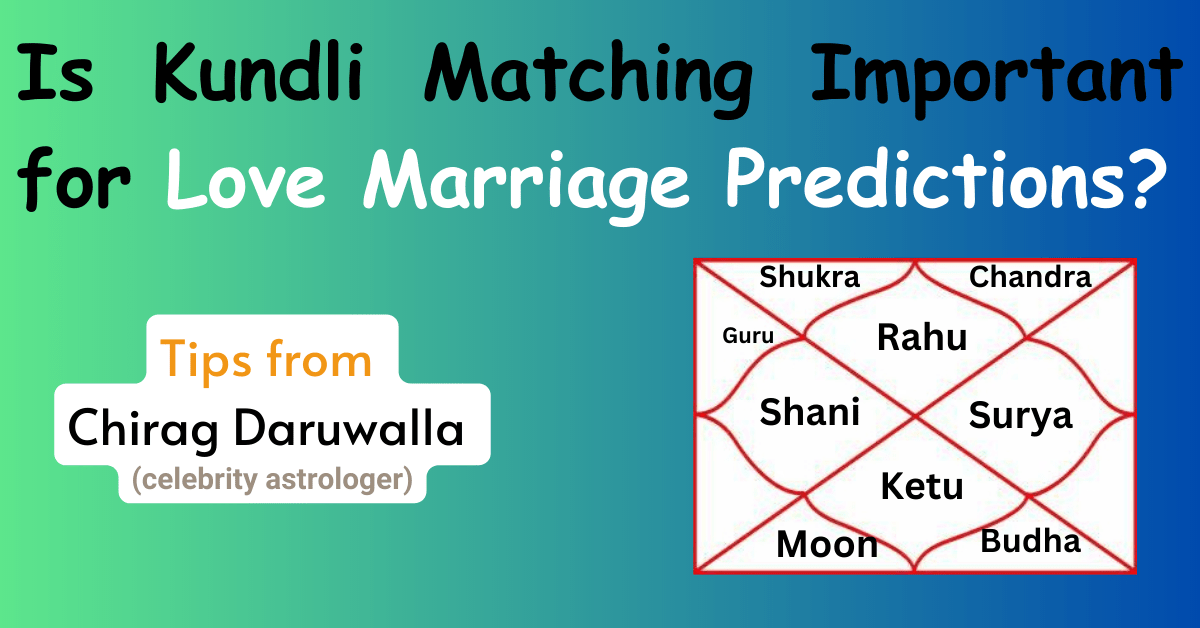 Is Kundli Matching Important for Love Marriage Predictions?

Tips from
Chirag Daruwalla
(celebrity astrologer)

Shukra
Chandra
Guru
Rahu
Shani
Surya
Ketu
Moon
Budha